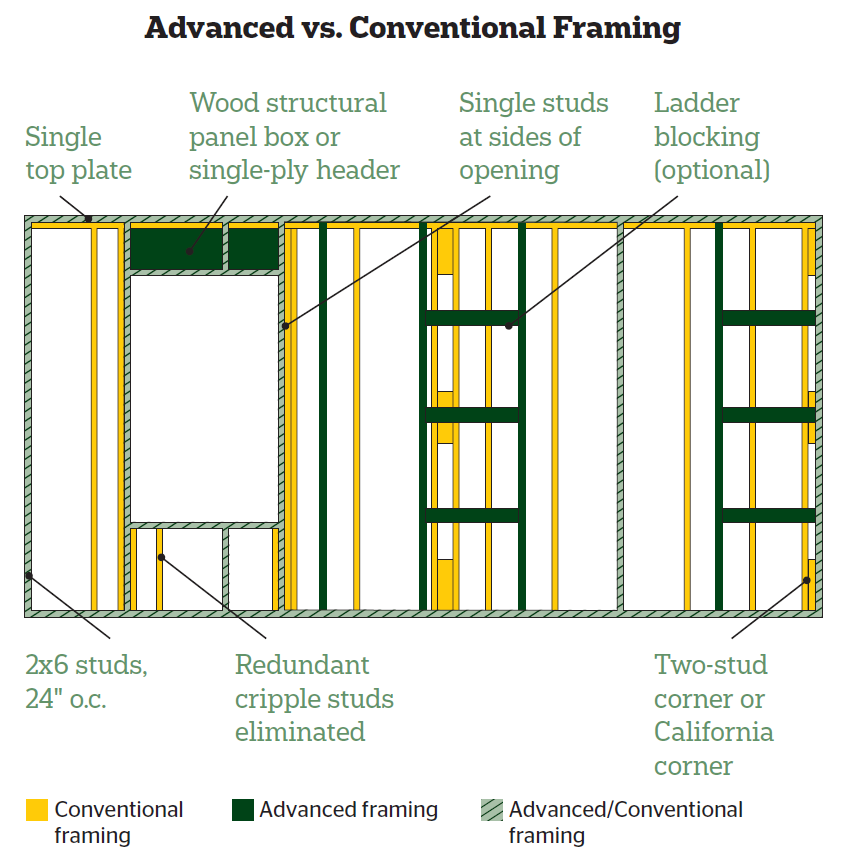 Advanced vs. Conventional Framing

Single top plate

Wood structural panel box or single-ply header

Single studs at sides of opening

Ladder blocking (optional)

2x6 studs, 24" o.c.

Redundant cripple studs eliminated

Two-stud corner or California corner

Conventional framing

Advanced framing

Advanced/Conventional framing